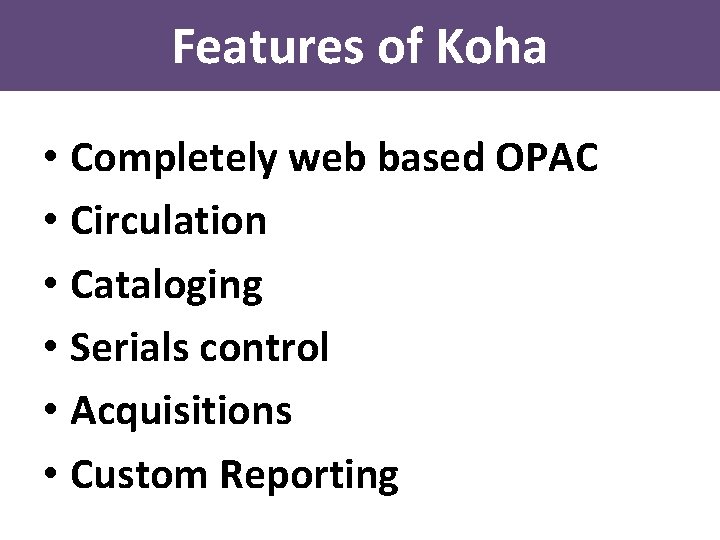 Features of Koha

• Completely web based OPAC
• Circulation
• Cataloging
• Serials control
• Acquisitions
• Custom Reporting